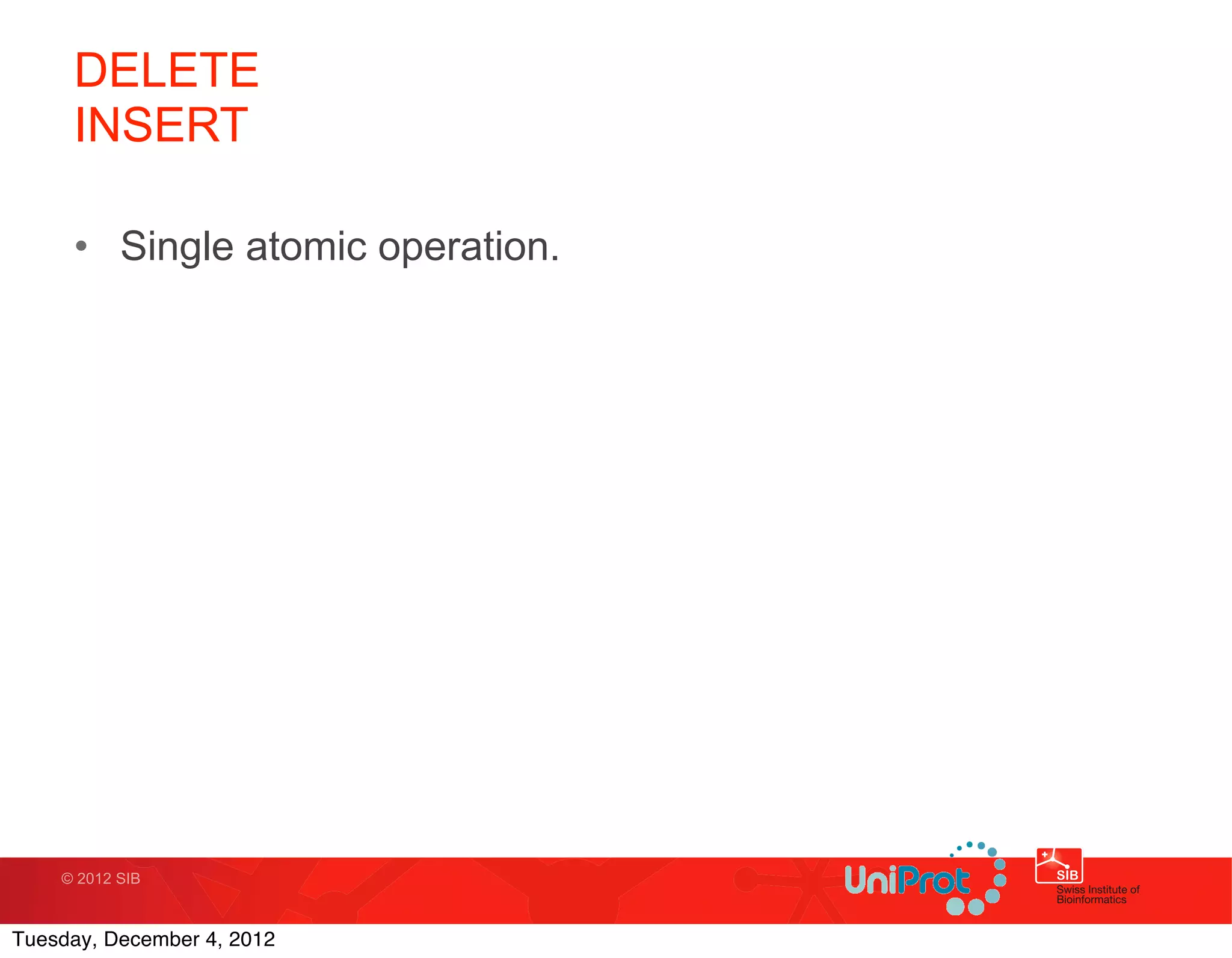 DELETE
INSERT

• Single atomic operation.

© 2012 SIB

UniProt

SIB
Swiss Institute of Bioinformatics

Tuesday, December 4, 2012